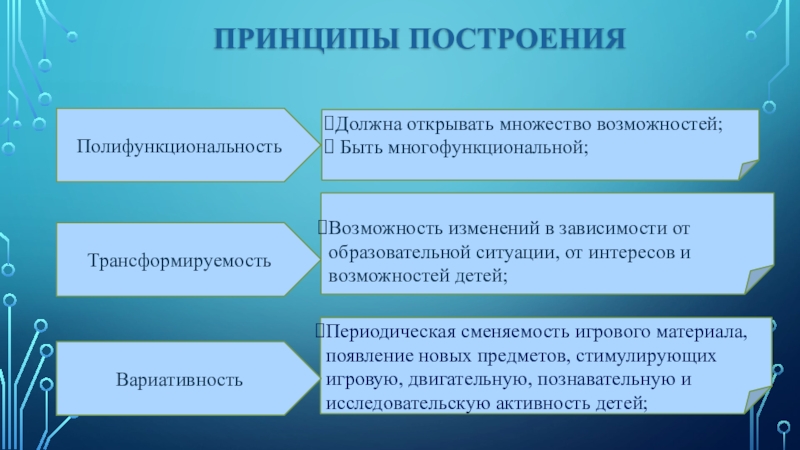 ПРИНЦИПЫ ПОСТРОЕНИЯ

Полифункциональность

Должна открывать множество возможностей;
Быть многофункциональной;

Трансформируемость

Возможность изменений в зависимости от образовательной ситуации, от интересов и возможностей детей;

Вариативность

Периодическая сменяемость игрового материала, появление новых предметов, стимулирующих игровую, двигательную, познавательную и исследовательскую активность детей;